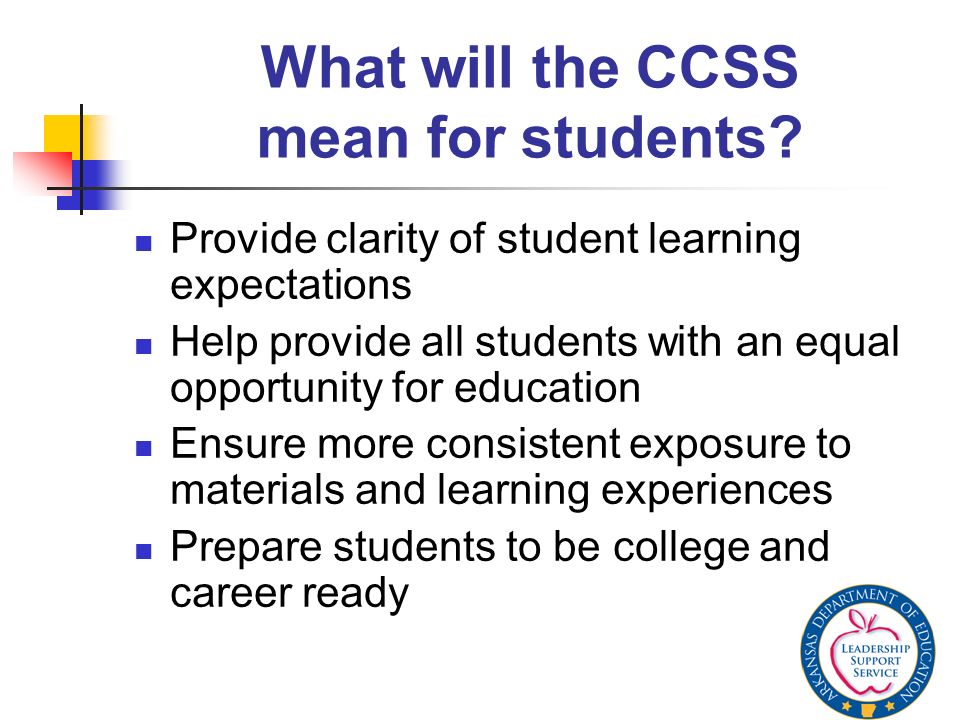 What will the CCSS mean for students?

- Provide clarity of student learning expectations
- Help provide all students with an equal opportunity for education
- Ensure more consistent exposure to materials and learning experiences
- Prepare students to be college and career ready

ARKANSAS DEPARTMENT OF EDUCATION
LEADERSHIP SUPPORT SERVICE